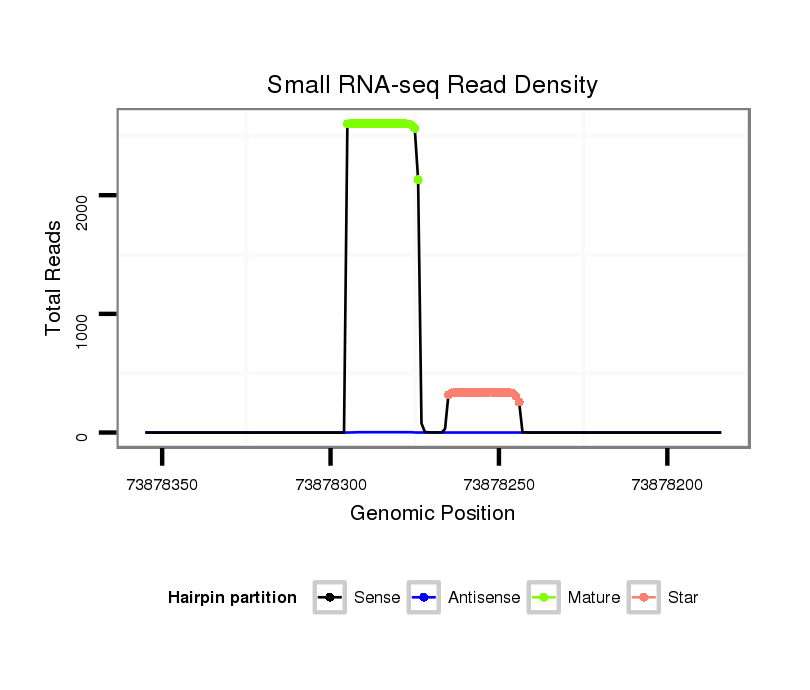 Small RNA-seq Read Density

Total Reads

2000
1000
0

73878350
73878300
73878250
73878200

Genomic Position

Hairpin partition
Sense
Antisense
Mature
Star